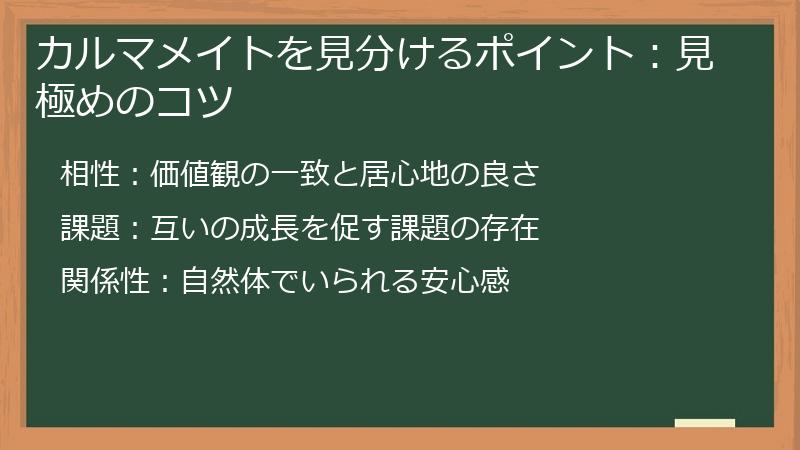 カルマメイトを見分けるポイント：見極めのコツ

相性：価値観の一致と居心地の良さ

課題：互いの成長を促す課題の存在

関係性：自然体でいられる安心感